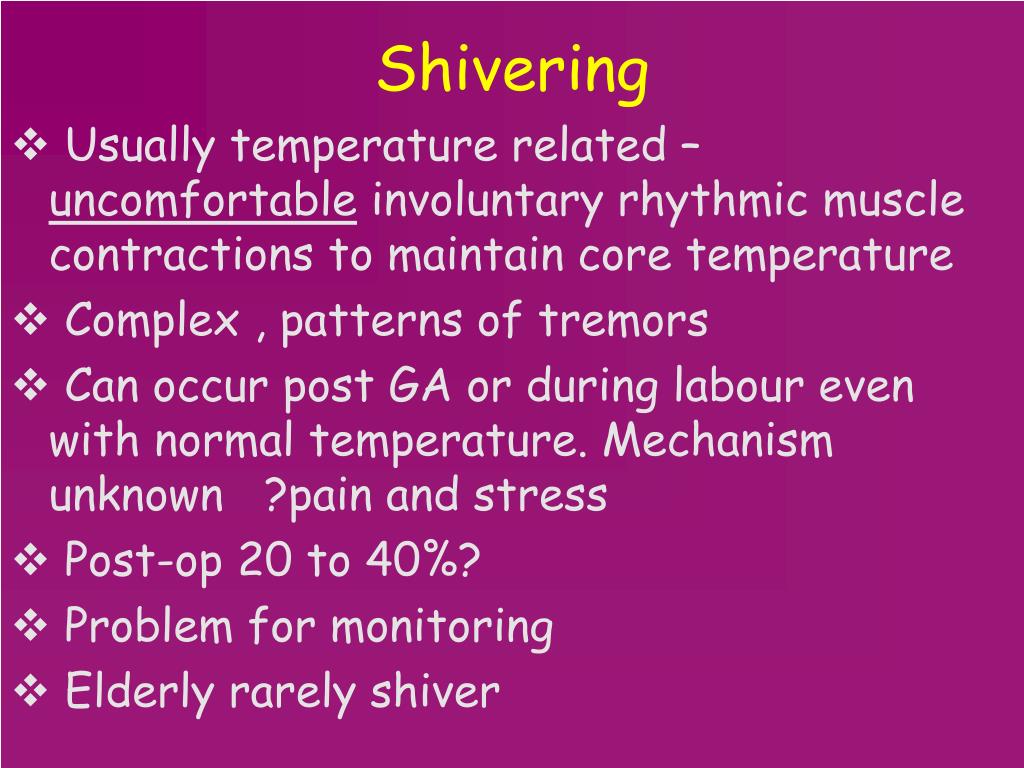 Shivering

❖ Usually temperature related – uncomfortable involuntary rhythmic muscle contractions to maintain core temperature

❖ Complex , patterns of tremors

❖ Can occur post GA or during labour even with normal temperature. Mechanism unknown ?pain and stress

❖ Post-op 20 to 40%?

❖ Problem for monitoring

❖ Elderly rarely shiver